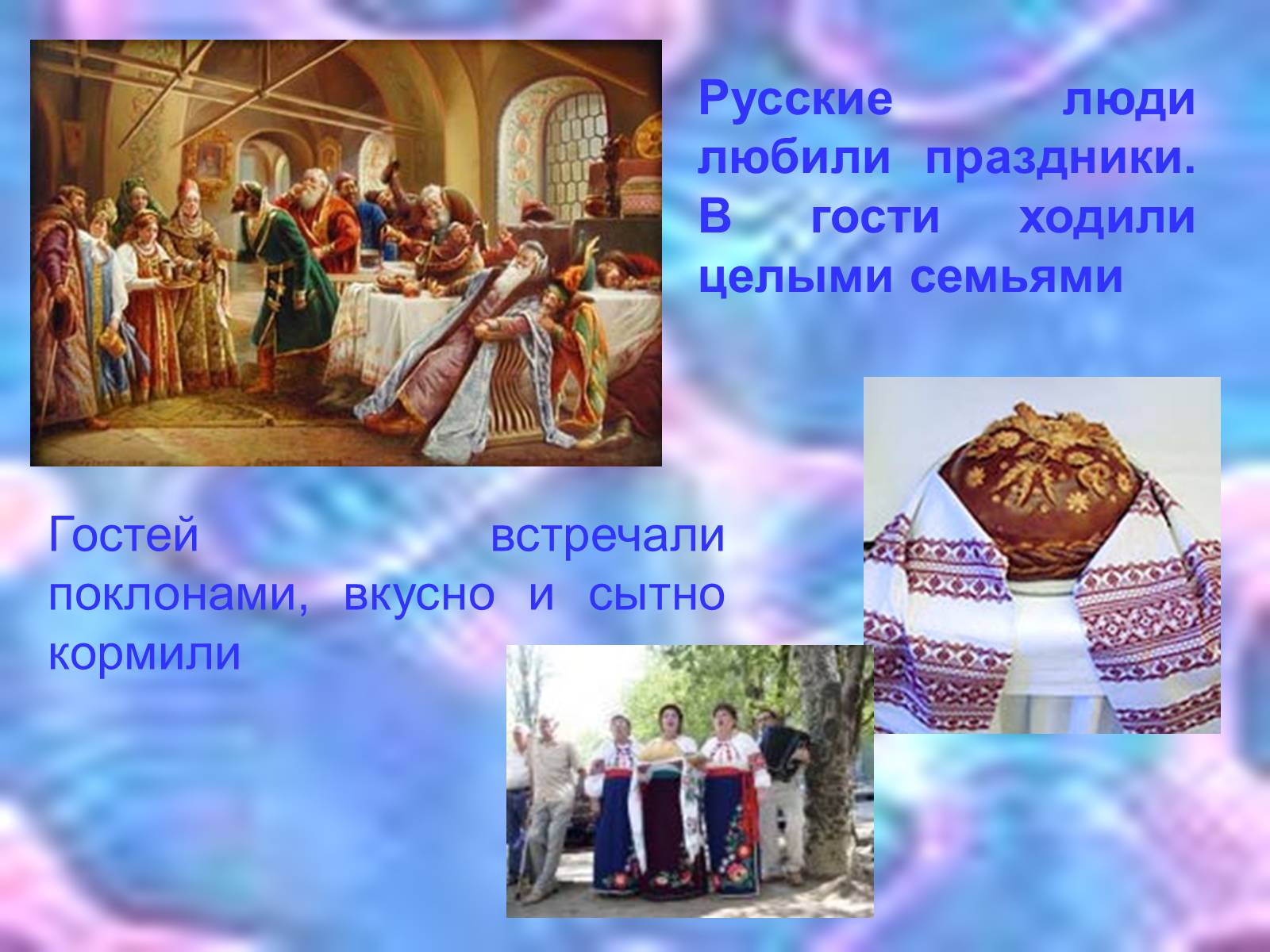 Русские люди любили праздники. В гости ходили целыми семьями

Гостей встречали поклонами, вкусно и сытно кормили